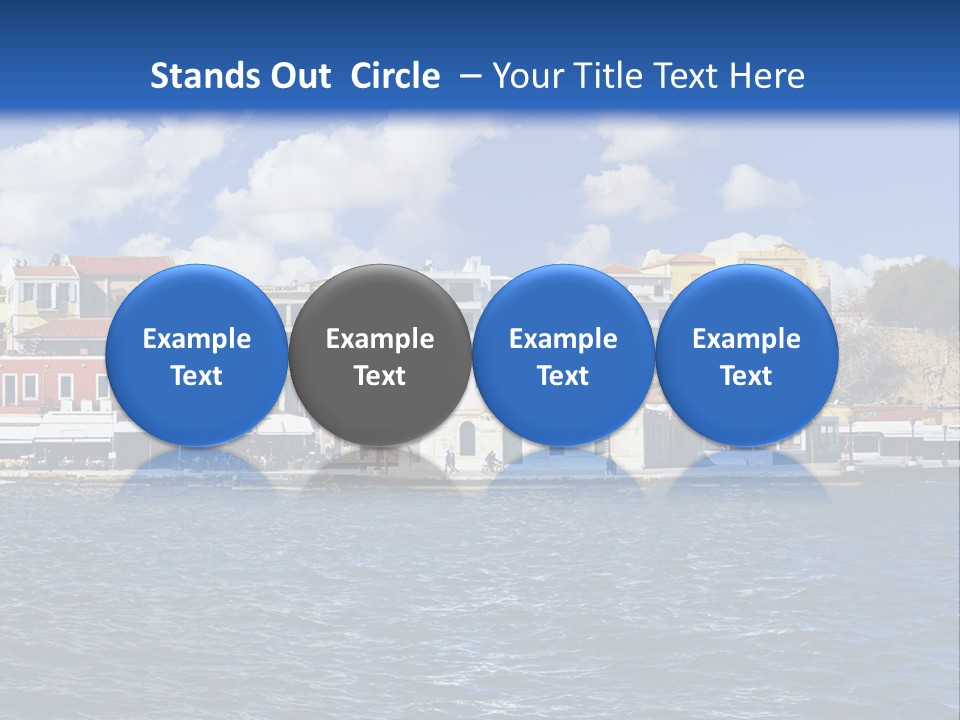 Stands Out Circle – Your Title Text Here

Example Text

Example Text

Example Text

Example Text